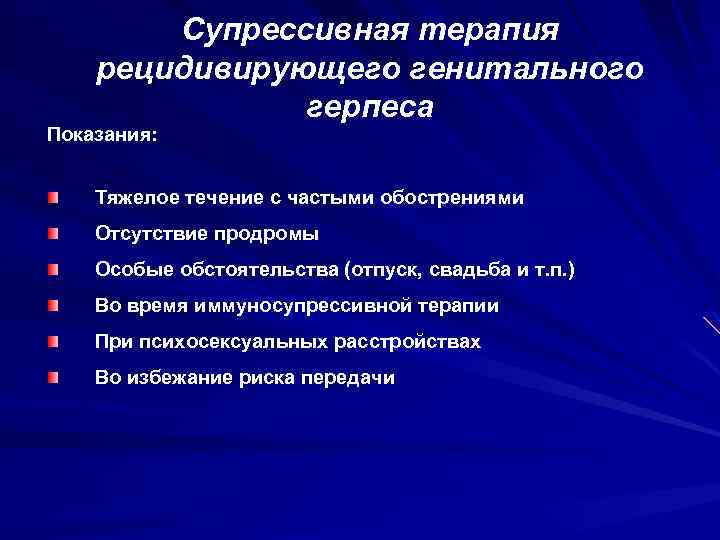 Супрессивная терапия рецидивирующего генитального герпеса

Показания:

Тяжелое течение с частыми обострениями

Отсутствие продромы

Особые обстоятельства (отпуск, свадьба и т.п.)

Во время иммуносупрессивной терапии

При психосексуальных расстройствах

Во избежание риска передачи